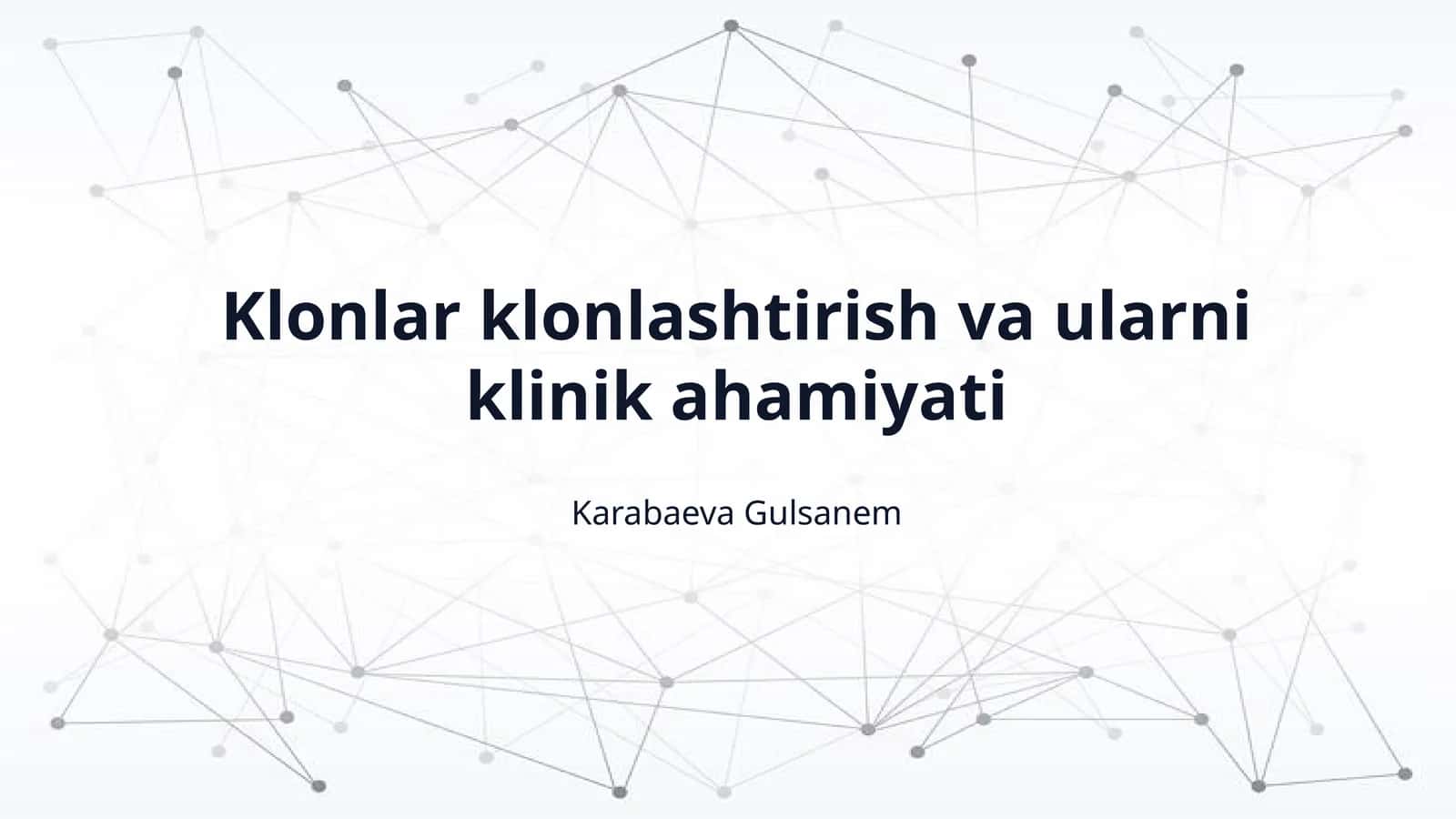 Klonlar klonlashtirish va ularni klinik ahamiyati

Karabaeva Gulsanem